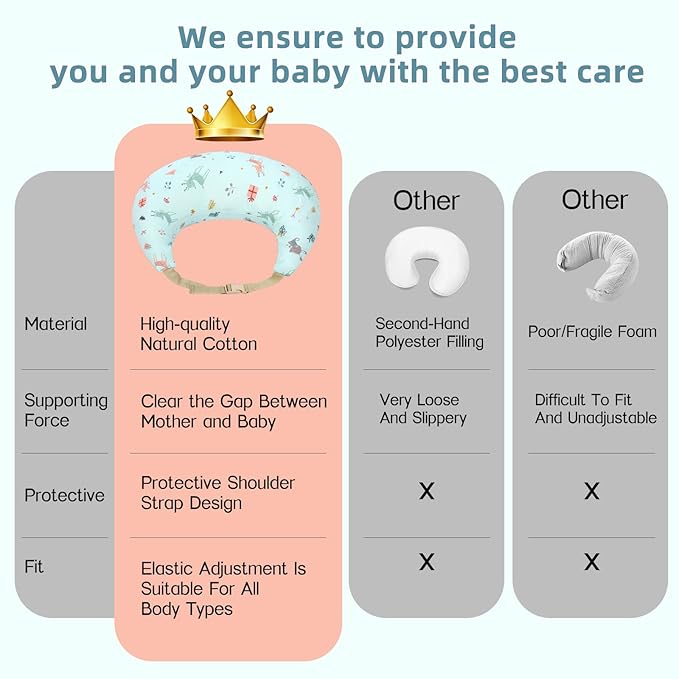 We ensure to provide you and your baby with the best care

| | | Other | Other |
|---|---|---|---|
| Material | High-quality Natural Cotton | Second-Hand Polyester Filling | Poor/Fragile Foam |
| Supporting Force | Clear the Gap Between Mother and Baby | Very Loose And Slippery | Difficult To Fit And Unadjustable |
| Protective | Protective Shoulder Strap Design | X | X |
| Fit | Elastic Adjustment Is Suitable For All Body Types | X | X |